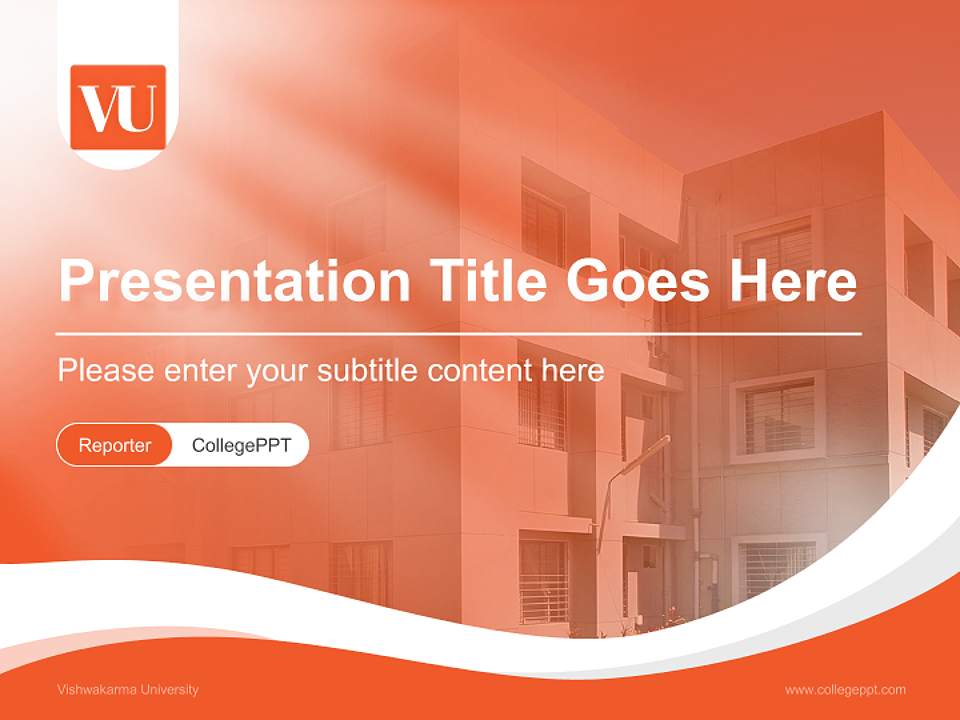 VU

Presentation Title Goes Here

Please enter your subtitle content here

Reporter CollegePPT

Vishwakarma University

www.collegeppt.com